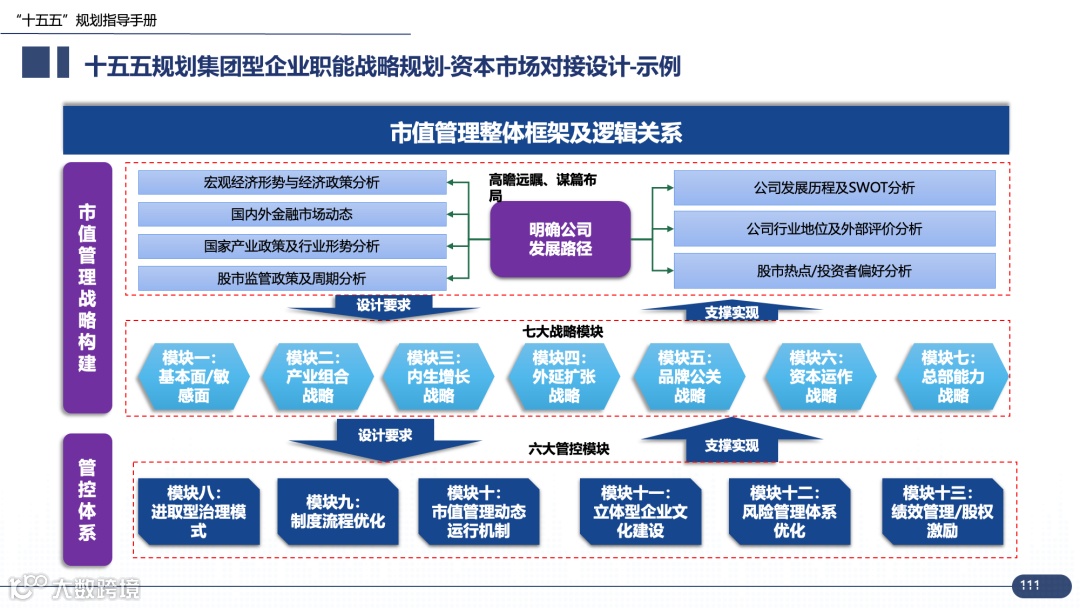 “十五五”规划指导手册

十五五规划集团型企业职能战略规划-资本市场对接设计-示例

市值管理整体框架及逻辑关系

市值管理战略构建

宏观经济形势与经济政策分析
国内外金融市场动态
国家产业政策及行业形势分析
股市监管政策及周期分析

高瞻远瞩、谋篇布局

明确公司发展路径

公司发展历程及SWOT分析
公司行业地位及外部评价分析
股市热点/投资者偏好分析

设计要求
支撑实现

七大战略模块

模块一：基本面/敏感面
模块二：产业组合战略
模块三：内生增长战略
模块四：外延扩张战略
模块五：品牌公关战略
模块六：资本运作战略
模块七：总部能力战略

设计要求
支撑实现
六大管控模块

管控体系

模块八：进取型治理模式
模块九：制度流程优化
模块十：市值管理动态运行机制
模块十一：立体型企业文化建设
模块十二：风险管理体系优化
模块十三：绩效管理/股权激励

大数跨境

111